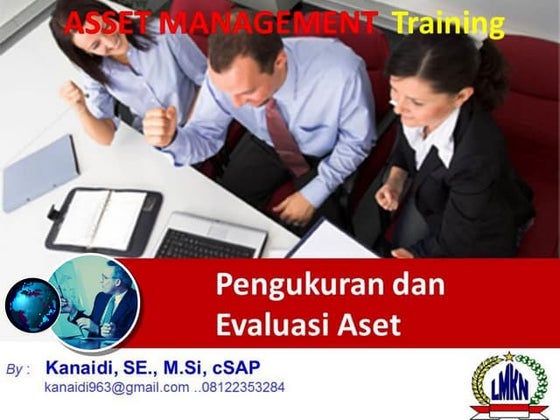 ASSET MANAGEMENT Training

Pengukuran dan Evaluasi Aset

By : Kanaidi, SE., M.Si, cSAP
kanaidi963@gmail.com ..08122353284

LMKN